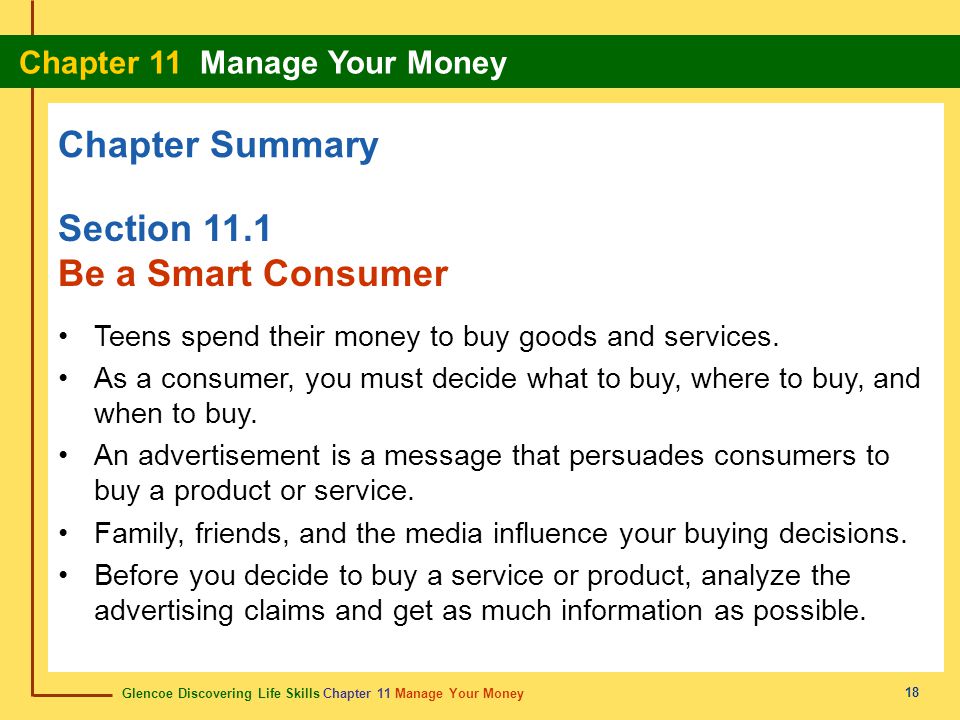 Chapter 11 Manage Your Money

Chapter Summary

Section 11.1
Be a Smart Consumer

• Teens spend their money to buy goods and services.
• As a consumer, you must decide what to buy, where to buy, and when to buy.
• An advertisement is a message that persuades consumers to buy a product or service.
• Family, friends, and the media influence your buying decisions.
• Before you decide to buy a service or product, analyze the advertising claims and get as much information as possible.

Glencoe Discovering Life Skills Chapter 11 Manage Your Money

18